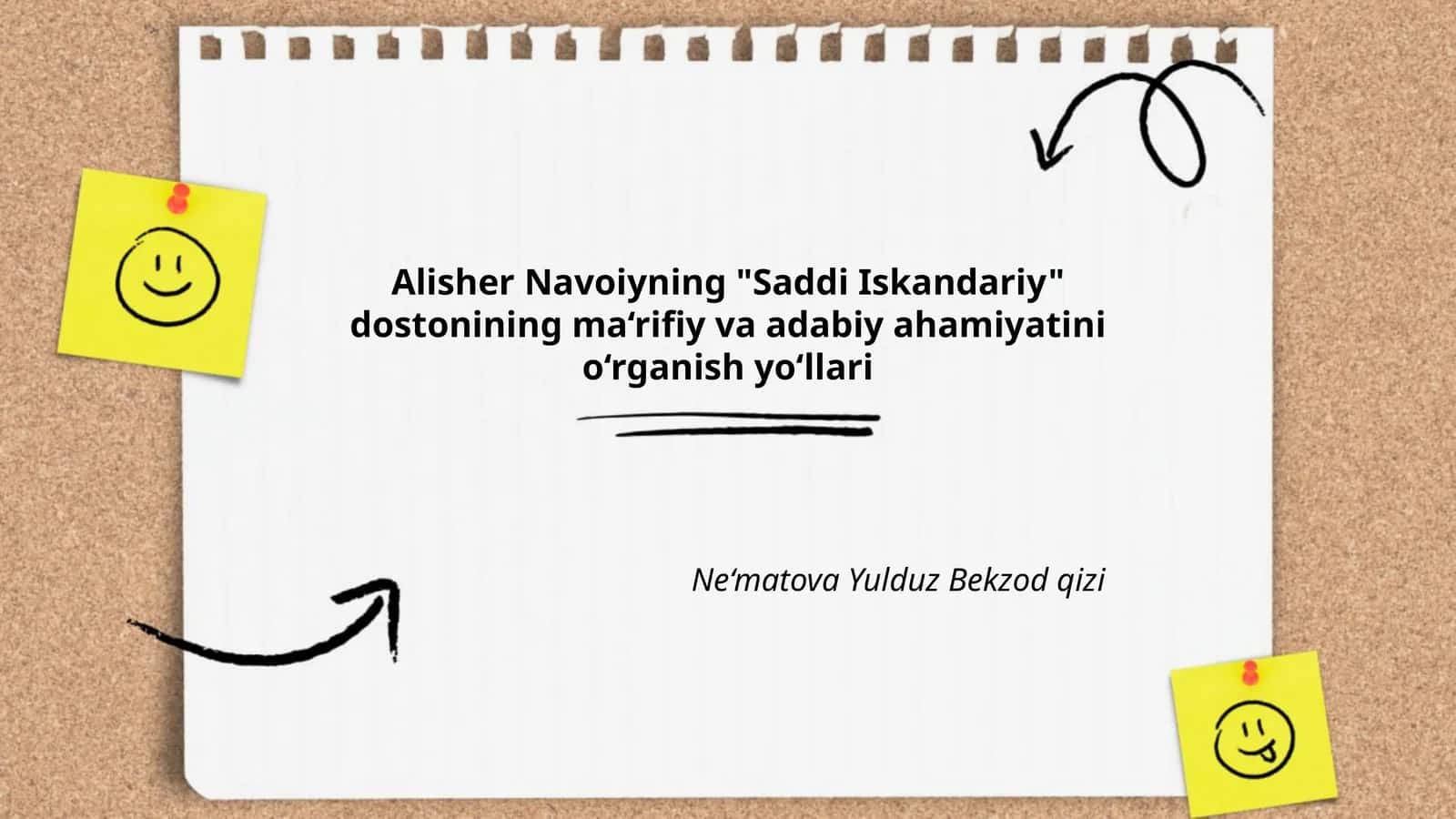 Alisher Navoiyning "Saddi Iskandariy" dostonining ma‘rifiy va adabiy ahamiyatini o‘rganish yo‘llari

Ne‘matova Yulduz Bekzod qizi